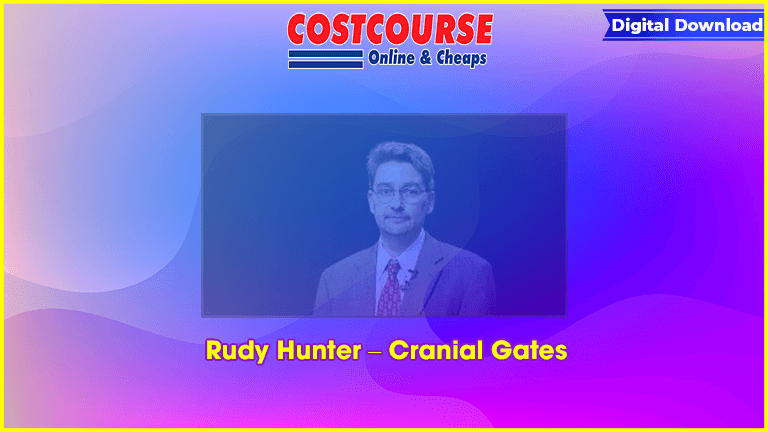 COSTCOURSE
Online & Cheaps

Digital Download

Rudy Hunter – Cranial Gates